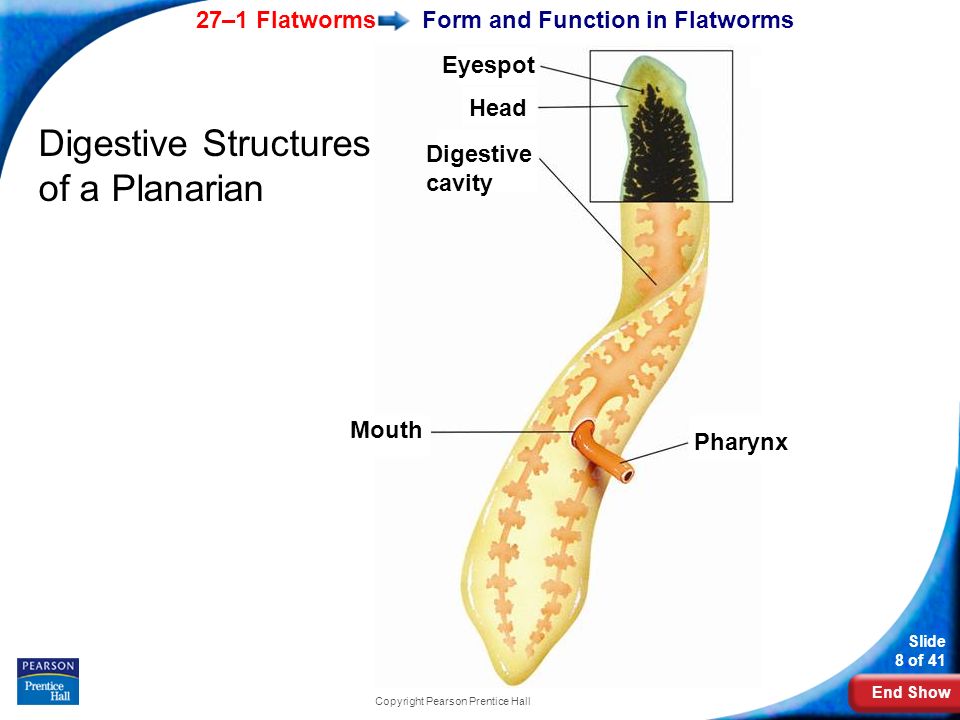 27–1 Flatworms Form and Function in Flatworms

Digestive Structures of a Planarian

Eyespot

Head

Digestive cavity

Mouth

Pharynx

PEARSON
Prentice Hall

Copyright Pearson Prentice Hall

Slide 8 of 41

End Show